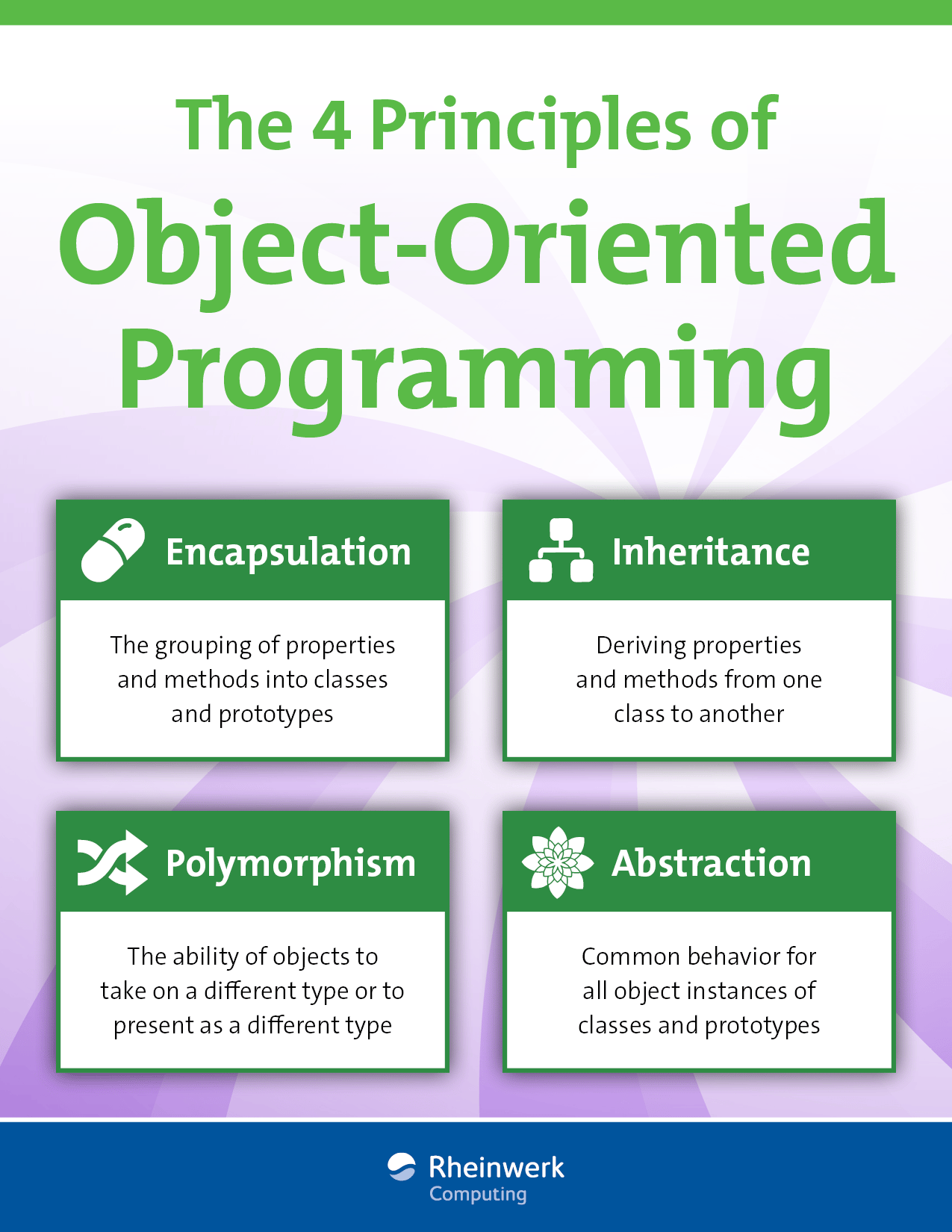 The 4 Principles of
Object-Oriented Programming

Encapsulation

The grouping of properties and methods into classes and prototypes

Inheritance

Deriving properties and methods from one class to another

Polymorphism

The ability of objects to take on a different type or to present as a different type

Abstraction

Common behavior for all object instances of classes and prototypes

Rheinwerk
Computing